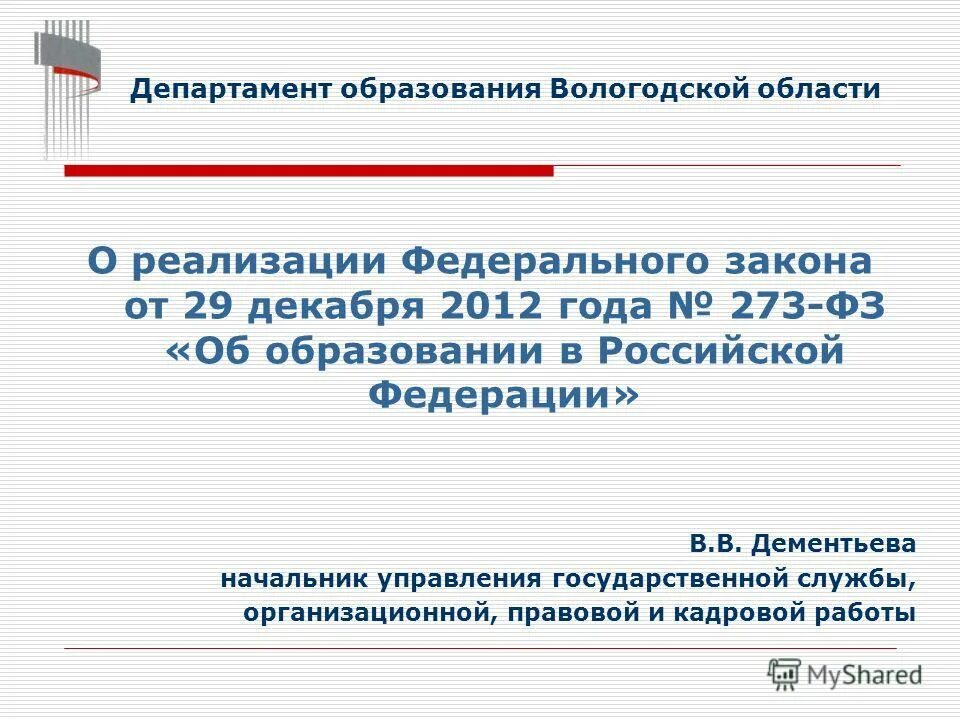 Департамент образования Вологодской области

О реализации Федерального закона от 29 декабря 2012 года № 273-ФЗ «Об образовании в Российской Федерации»

В.В. Дементьева
начальник управления государственной службы, организационной, правовой и кадровой работы

MyShared